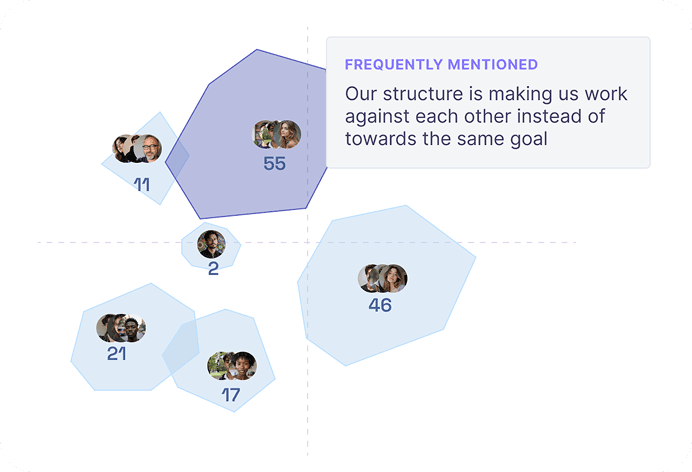 FREQUENTLY MENTIONED

Our structure is making us work against each other instead of towards the same goal

11

55

2

46

21

17